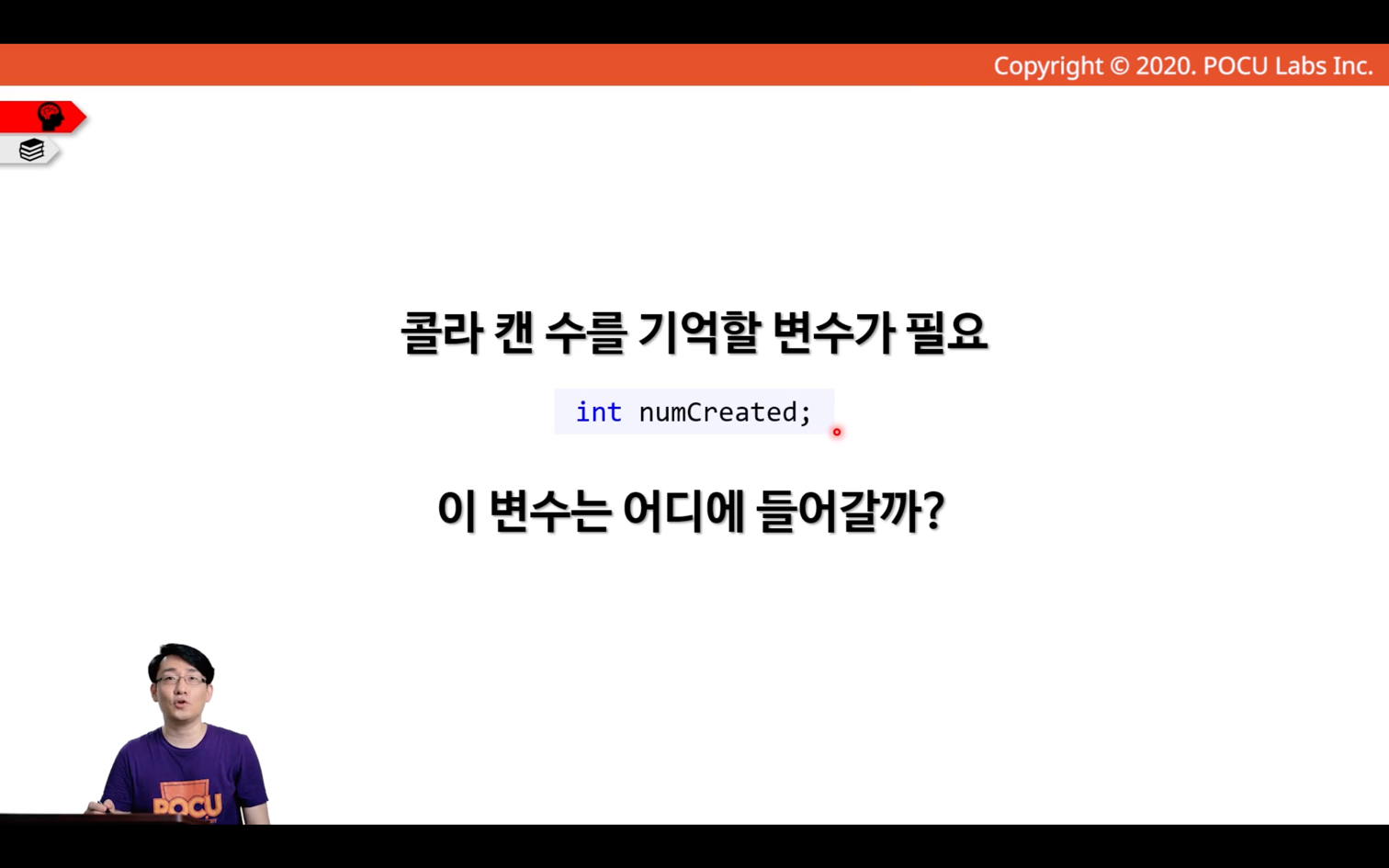 Copyright © 2020. POCU Labs Inc.

콜라 캔 수를 기억할 변수가 필요

int numCreated;

이 변수는 어디에 들어갈까?

POCU